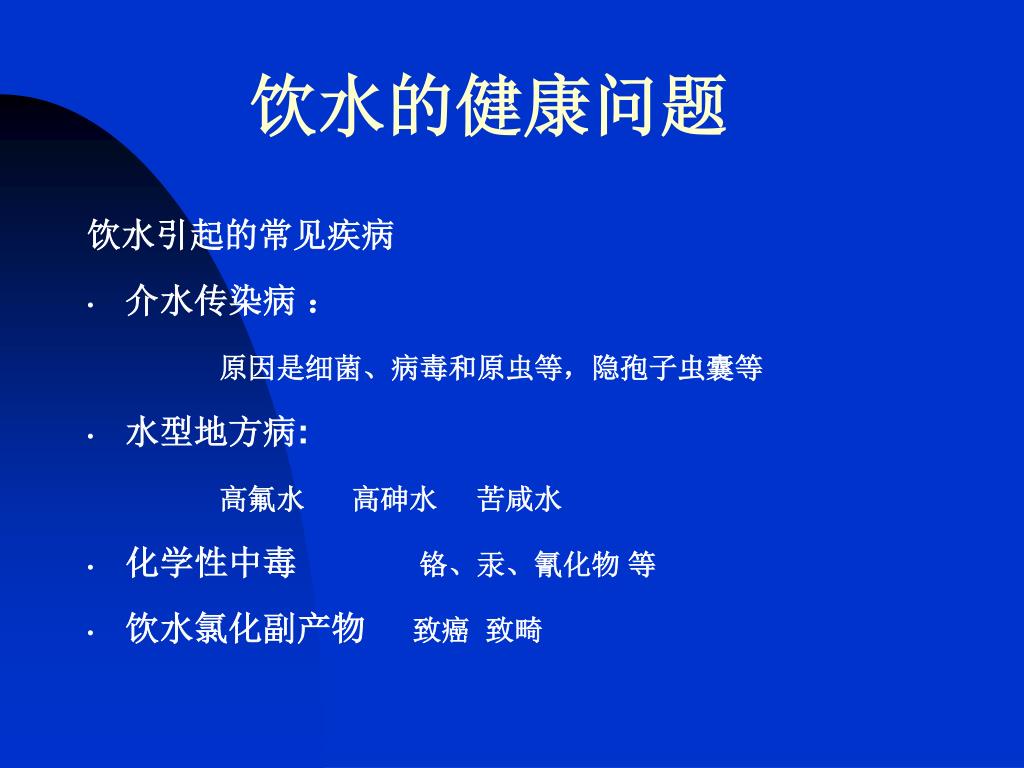 饮水的健康问题

饮水引起的常见疾病

· 介水传染病 ：

原因是细菌、病毒和原虫等，隐孢子虫囊等

· 水型地方病:

高氟水　高砷水　苦咸水

· 化学性中毒　铬、汞、氰化物 等

· 饮水氯化副产物　致癌 致畸